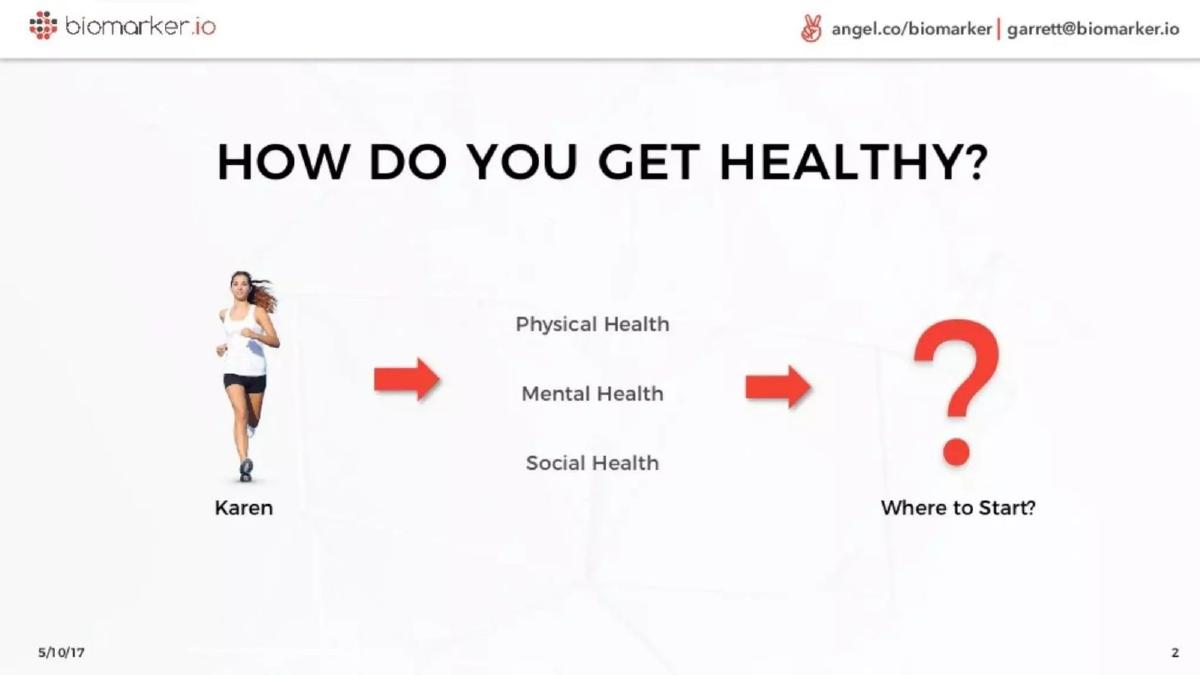 biomarker.io

angel.co/biomarker | garrett@biomarker.io

HOW DO YOU GET HEALTHY?

Karen

Physical Health

Mental Health

Social Health

?

Where to Start?

5/10/17

2